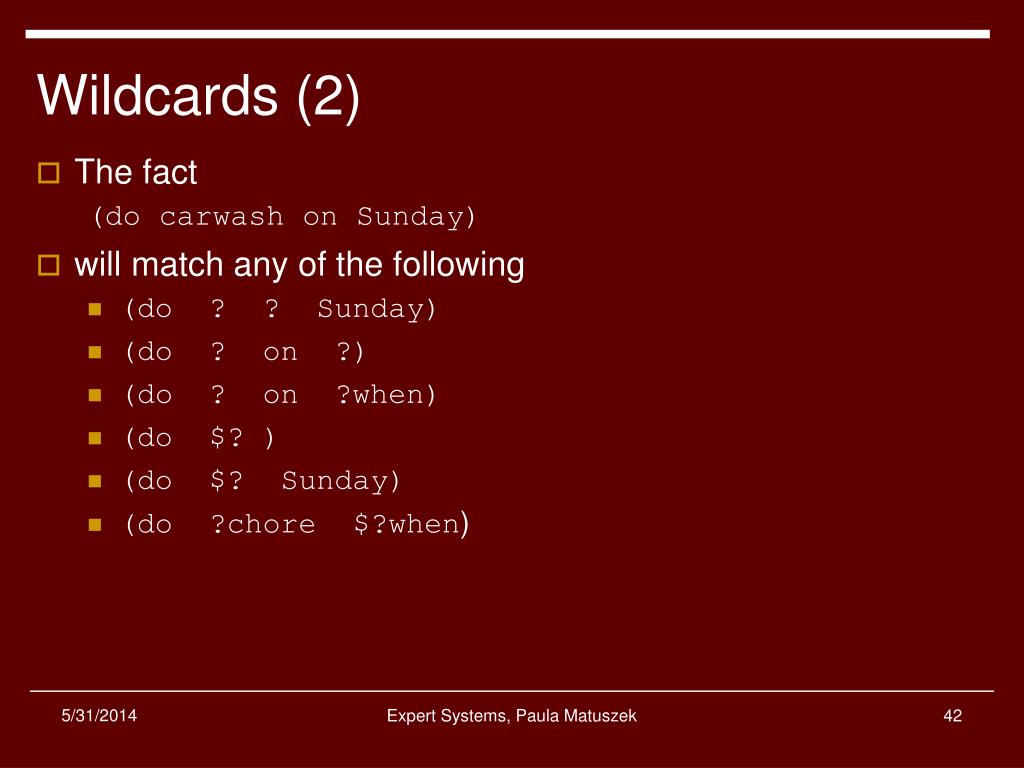 Wildcards (2)

The fact
(do carwash on Sunday)

will match any of the following

(do ? ? Sunday)
(do ? on ?)
(do ? on ?when)
(do \$? )
(do \$? Sunday)
(do ?chore \$?when)

5/31/2014
Expert Systems, Paula Matuszek
42